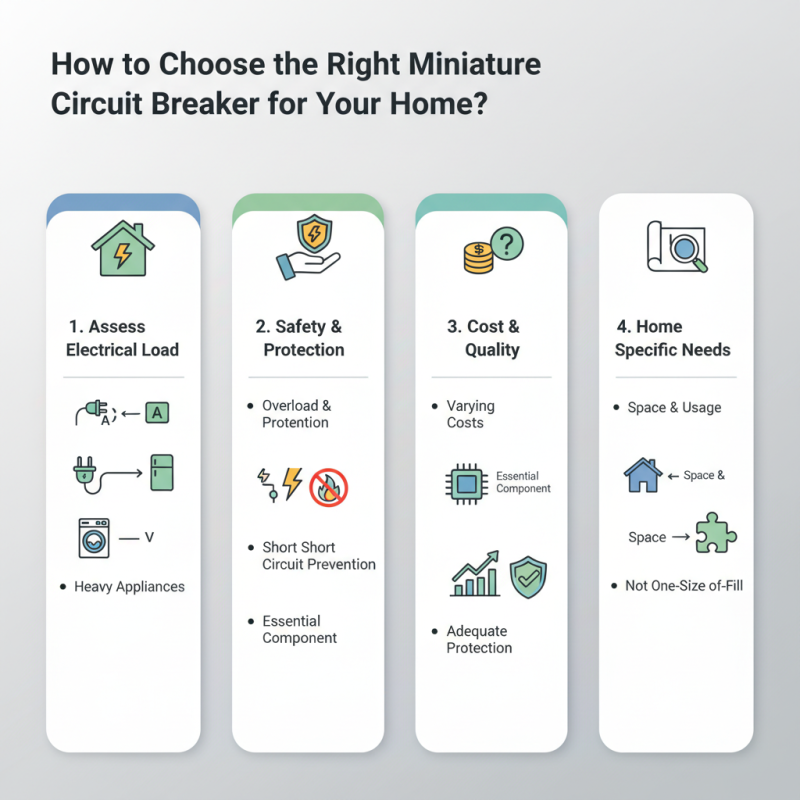 How to Choose the Right Miniature Circuit Breaker for Your Home?

1. Assess Electrical Load

A ← A

— V

• Heavy Appliances

2. Safety & Protection

• Overload & Protention

• Short Short Circuit Prevention

• Essential Component

3. Cost & Quality

• Varying Costs

Essential Component

• Adequate Protection

4. Home Specific Needs

• Space & Usage

← Space &

Space →

• Not One-Size of-Fill